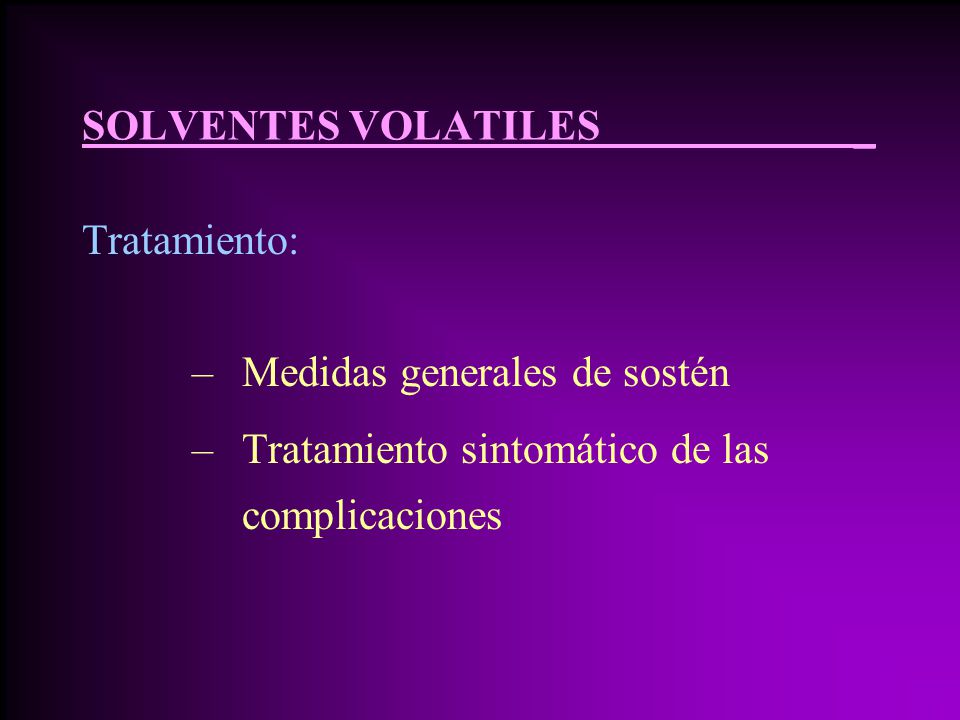 SOLVENTES VOLATILES

Tratamiento:

– Medidas generales de sostén

– Tratamiento sintomático de las complicaciones